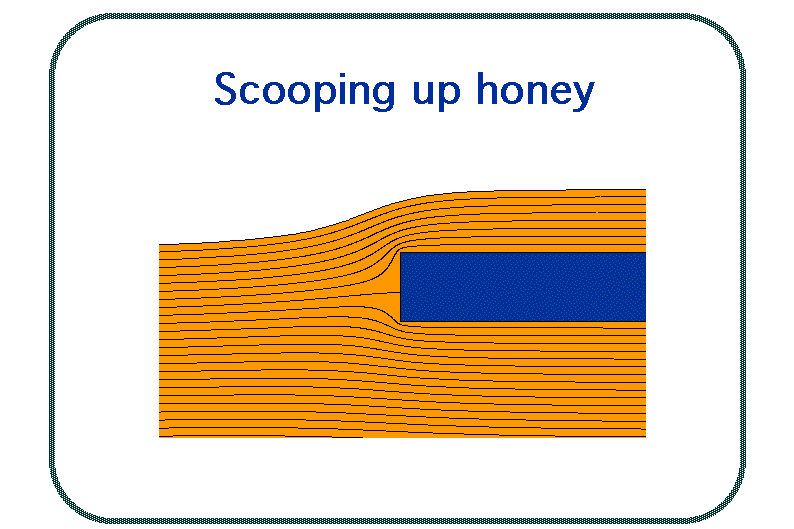 Scooping up honey